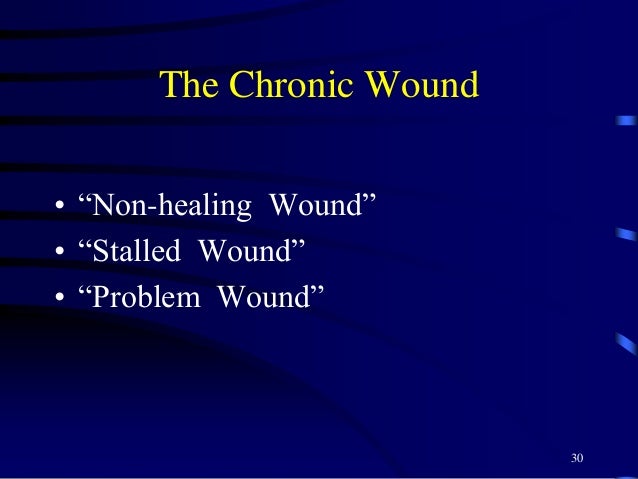 The Chronic Wound

• “Non-healing Wound”
• “Stalled Wound”
• “Problem Wound”

30